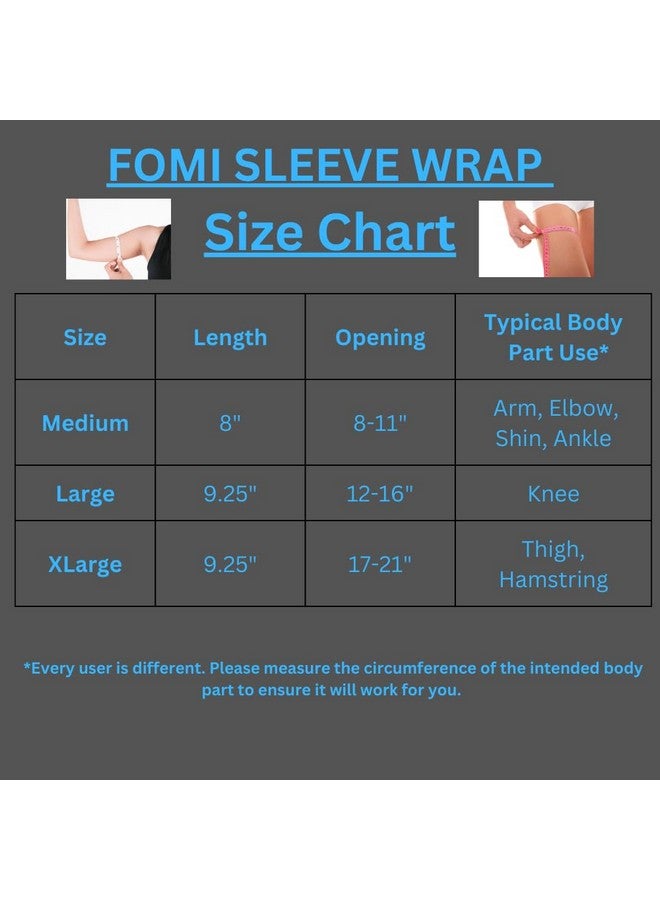 FOMI SLEEVE WRAP

Size Chart

| Size | Length | Opening | Typical Body Part Use* |
|---|---|---|---|
| Medium | 8" | 8-11" | Arm, Elbow, Shin, Ankle |
| Large | 9.25" | 12-16" | Knee |
| XLarge | 9.25" | 17-21" | Thigh, Hamstring |

*Every user is different. Please measure the circumference of the intended body part to ensure it will work for you.